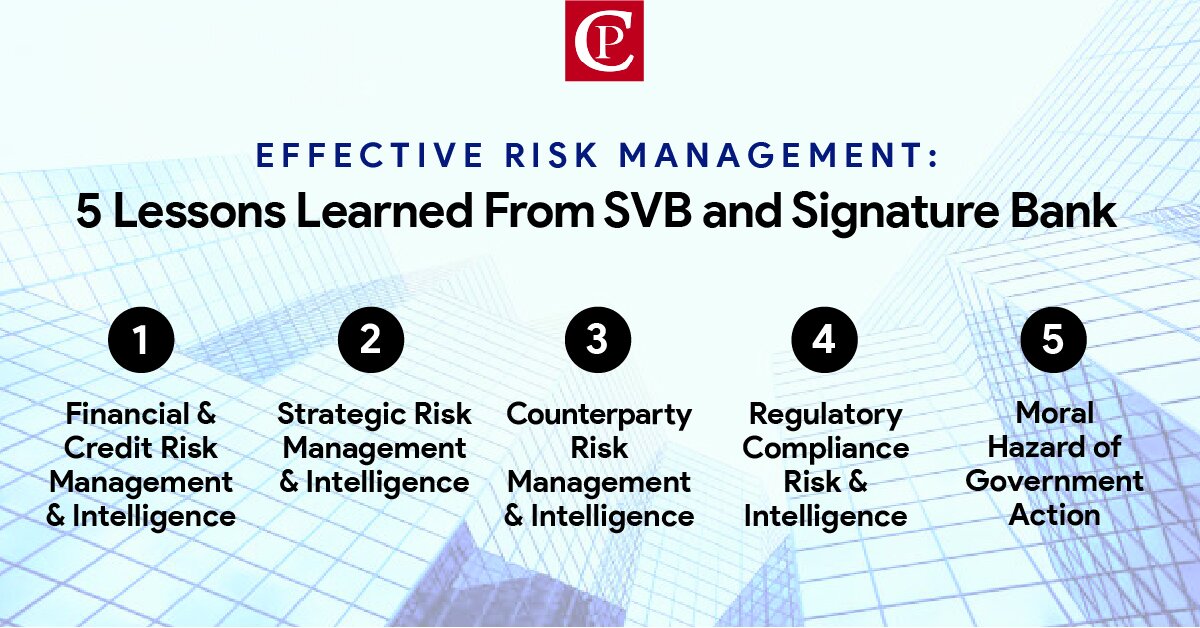 CP

EFFECTIVE RISK MANAGEMENT:
5 Lessons Learned From SVB and Signature Bank

1
Financial & Credit Risk Management & Intelligence

2
Strategic Risk Management & Intelligence

3
Counterparty Risk Management & Intelligence

4
Regulatory Compliance Risk & Intelligence

5
Moral Hazard of Government Action